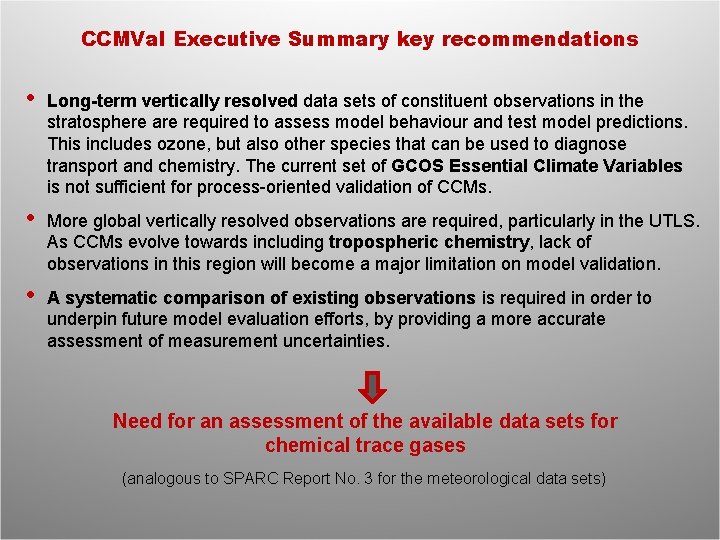 CCMVal Executive Summary key recommendations

• Long-term vertically resolved data sets of constituent observations in the stratosphere are required to assess model behaviour and test model predictions. This includes ozone, but also other species that can be used to diagnose transport and chemistry. The current set of GCOS Essential Climate Variables is not sufficient for process-oriented validation of CCMs.

• More global vertically resolved observations are required, particularly in the UTLS. As CCMs evolve towards including tropospheric chemistry, lack of observations in this region will become a major limitation on model validation.

• A systematic comparison of existing observations is required in order to underpin future model evaluation efforts, by providing a more accurate assessment of measurement uncertainties.

Need for an assessment of the available data sets for chemical trace gases

(analogous to SPARC Report No. 3 for the meteorological data sets)